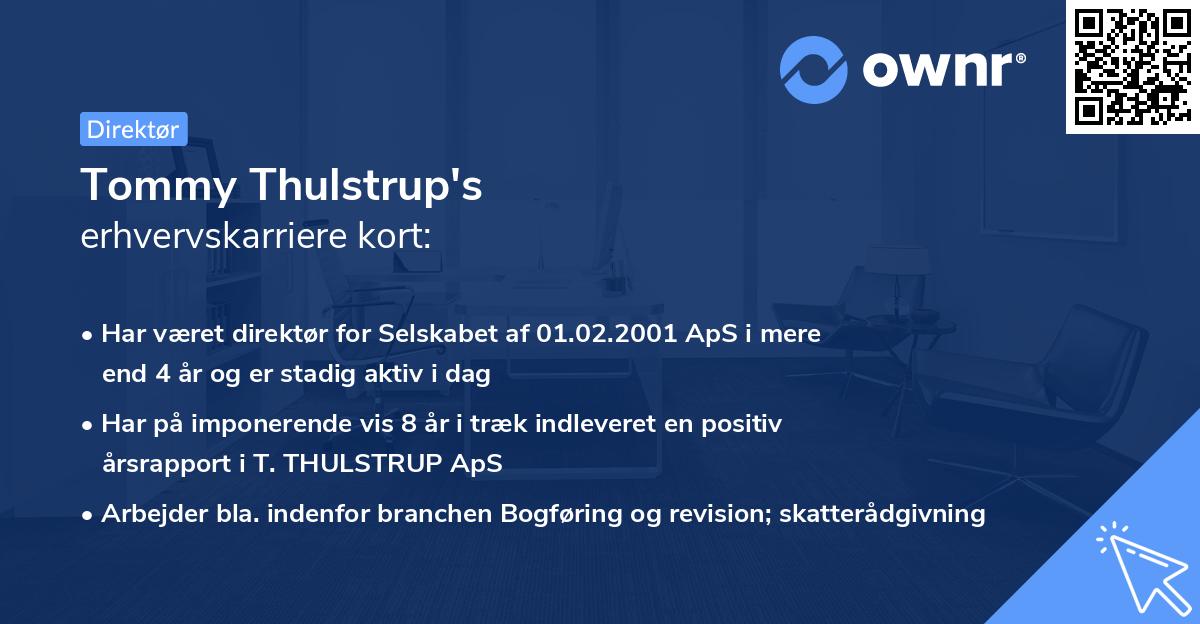 ownr®

Direktør

Tommy Thulstrup's
erhvervskarriere kort:

• Har været direktør for Selskabet af 01.02.2001 ApS i mere end 4 år og er stadig aktiv i dag

• Har på imponerende vis 8 år i træk indleveret en positiv årsrapport i T. THULSTRUP ApS

• Arbejder bla. indenfor branchen Bogføring og revision; skatterådgivning